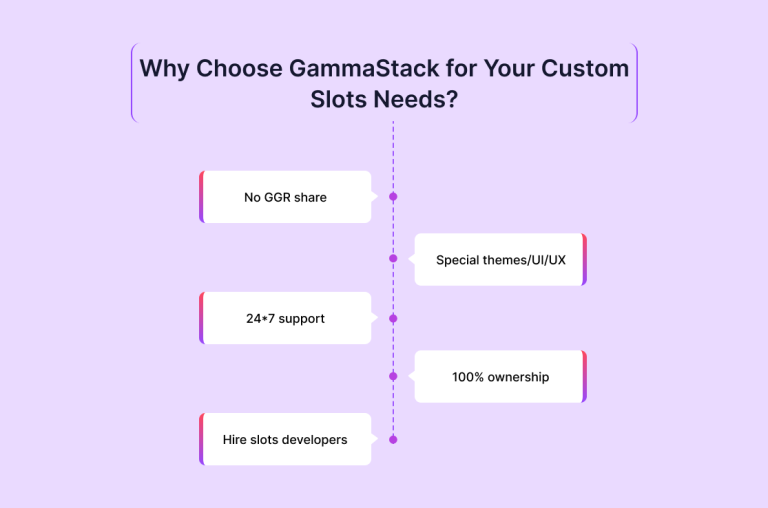 Why Choose GammaStack for Your Custom Slots Needs?

No GGR share

Special themes/UI/UX

24*7 support

100% ownership

Hire slots developers